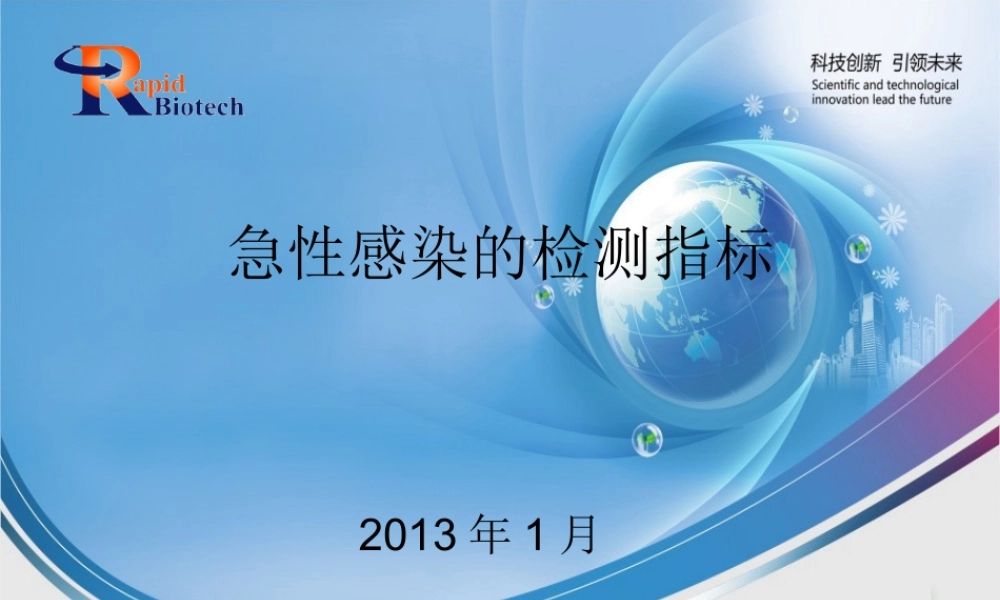 Rapid Biotech

科技创新 引领未来
Scientific and technological innovation lead the future

急性感染的检测指标

2013 年 1 月